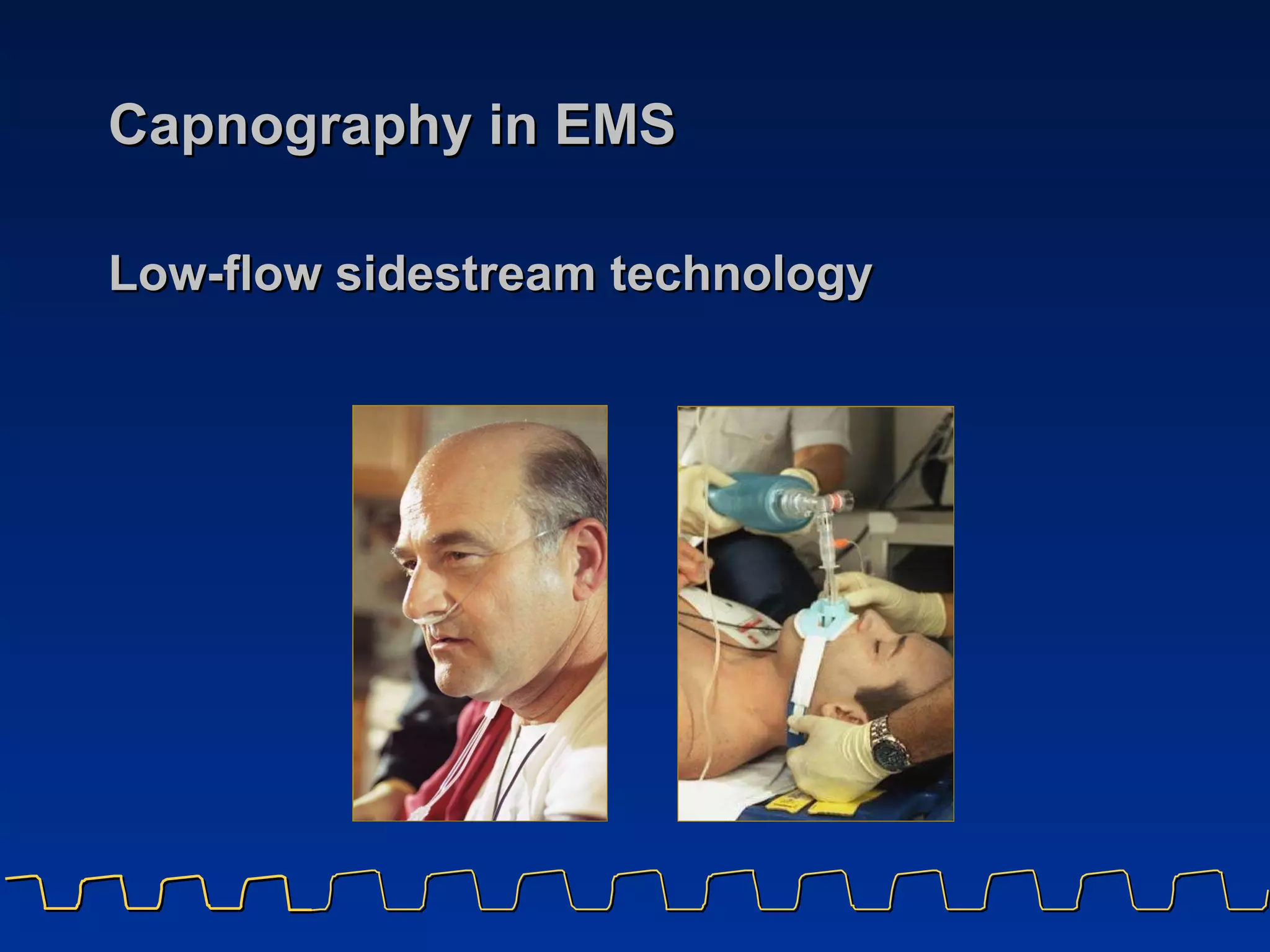 Capnography in EMS

Low-flow sidestream technology